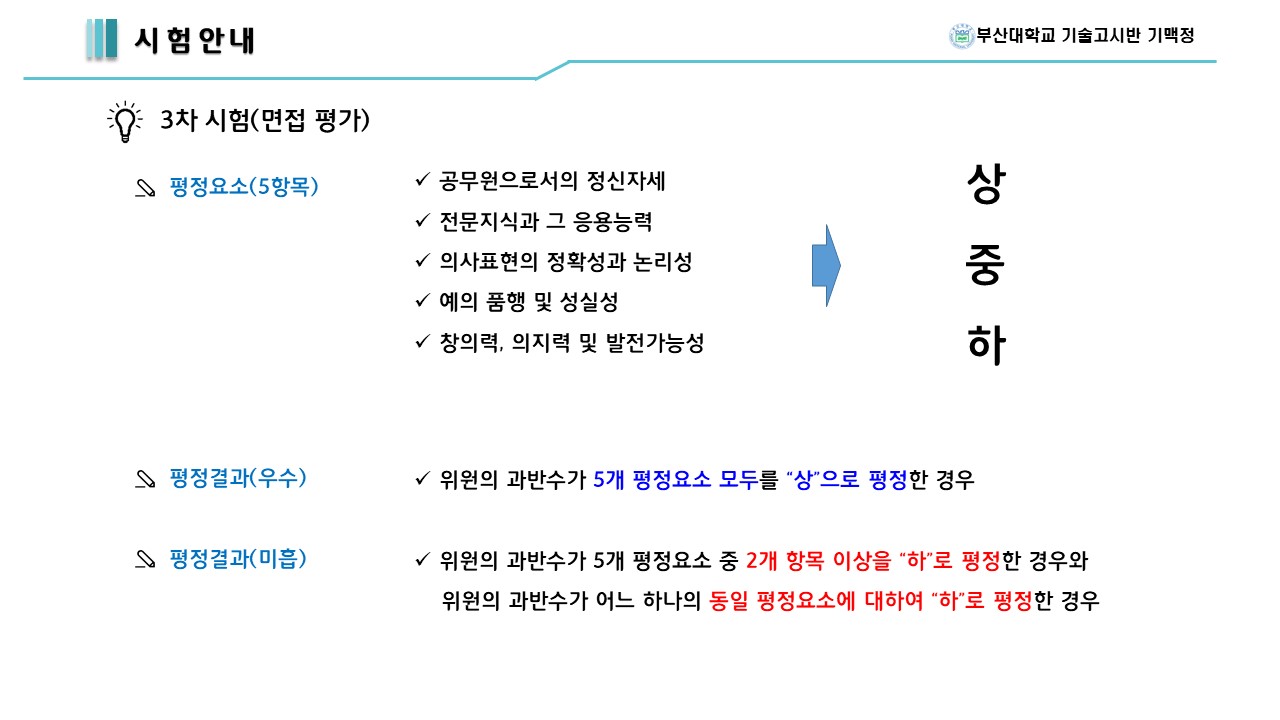 시험안내

부산대학교 기술고시반 기맥정

3차 시험(면접 평가)

평정요소(5항목)

✓ 공무원으로서의 정신자세
✓ 전문지식과 그 응용능력
✓ 의사표현의 정확성과 논리성
✓ 예의 품행 및 성실성
✓ 창의력, 의지력 및 발전가능성

상
중
하

평정결과(우수)

✓ 위원의 과반수가 5개 평정요소 모두를 "상"으로 평정한 경우

평정결과(미흡)

✓ 위원의 과반수가 5개 평정요소 중 2개 항목 이상을 "하"로 평정한 경우와 위원의 과반수가 어느 하나의 동일 평정요소에 대하여 "하"로 평정한 경우